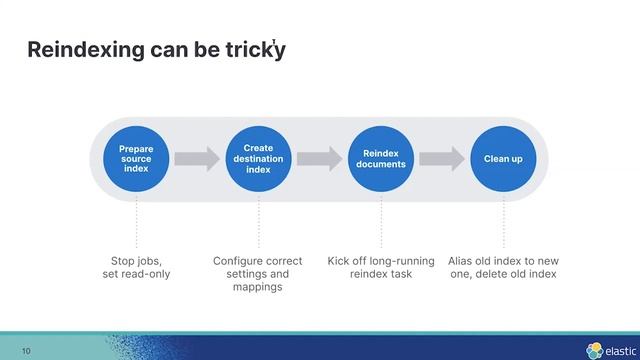 Reindexing can be tricky

Prepare source index

Create destination index

Reindex documents

Clean up

Stop jobs, set read-only

Configure correct settings and mappings

Kick off long-running reindex task

Alias old index to new one, delete old index

10

elastic